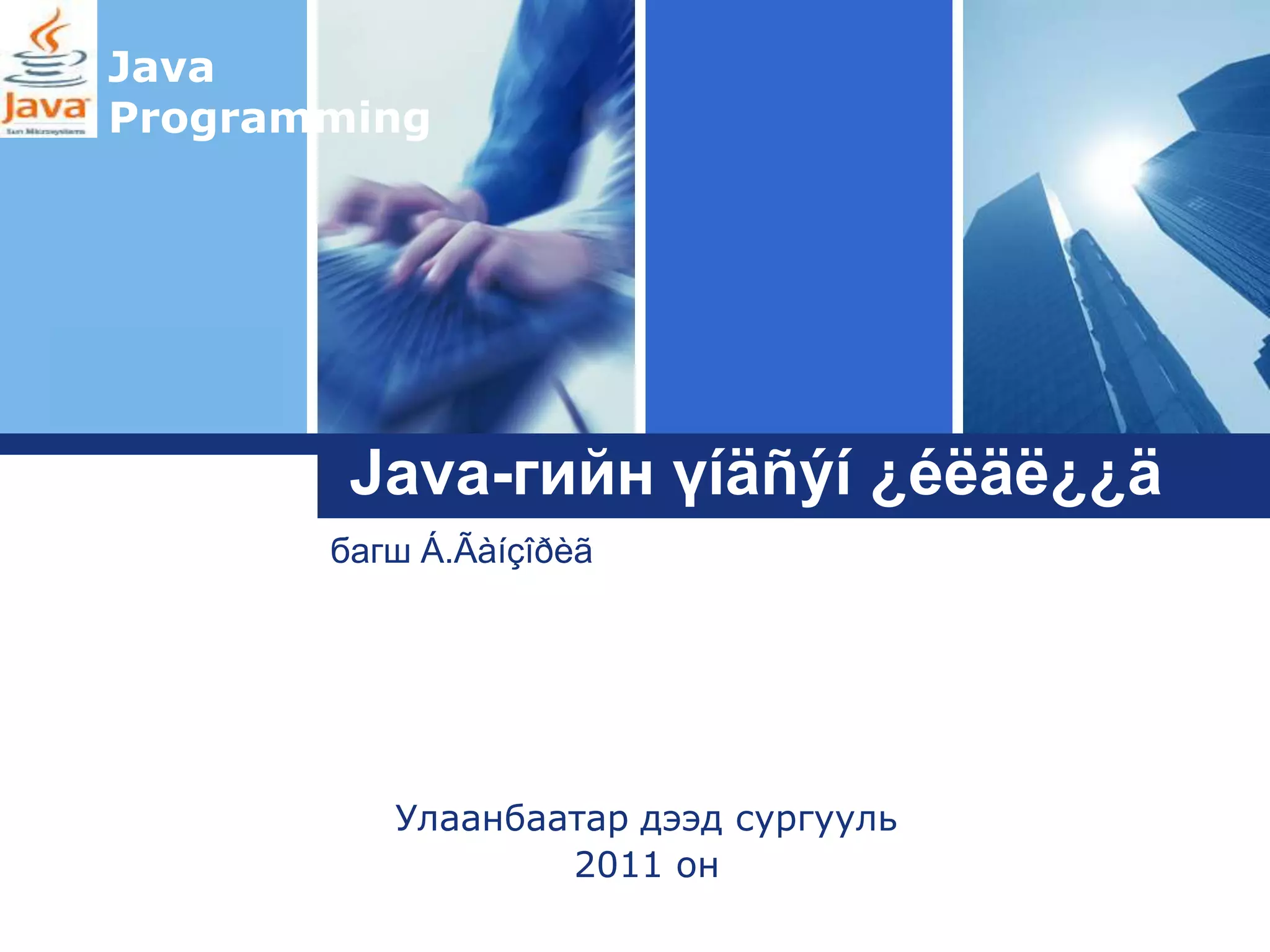 Java
Sun Microsystems

Java Programming

Java-гийн үíäñýí ¿éëäë¿¿ä

багш Á.Ãàíçîðèã

Улаанбаатар дээд сургууль
2011 он